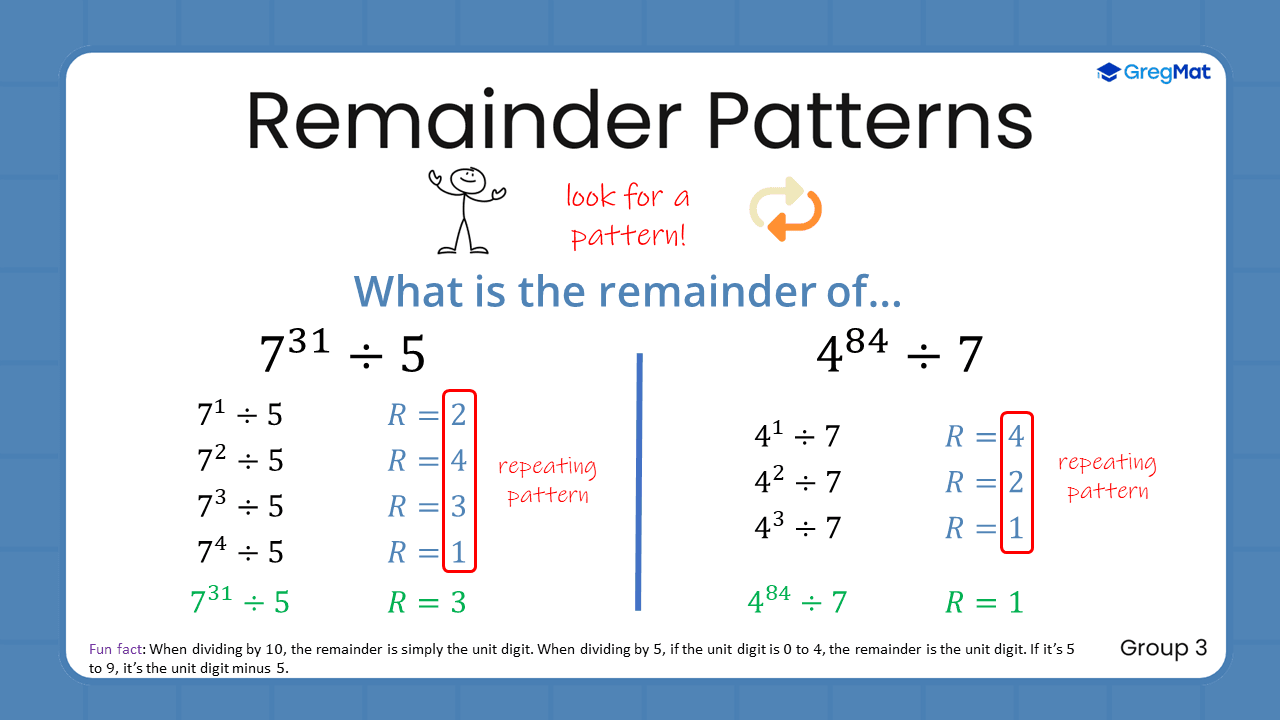 GregMat

Remainder Patterns

look for a pattern!

What is the remainder of...

$7^{31} \div 5$

$7^1 \div 5$ $R = 2$
$7^2 \div 5$ $R = 4$
$7^3 \div 5$ $R = 3$
$7^4 \div 5$ $R = 1$

repeating pattern

$7^{31} \div 5$ $R = 3$

$4^{84} \div 7$

$4^1 \div 7$ $R = 4$
$4^2 \div 7$ $R = 2$
$4^3 \div 7$ $R = 1$

repeating pattern

$4^{84} \div 7$ $R = 1$

Fun fact: When dividing by 10, the remainder is simply the unit digit. When dividing by 5, if the unit digit is 0 to 4, the remainder is the unit digit. If it's 5 to 9, it's the unit digit minus 5.

Group 3